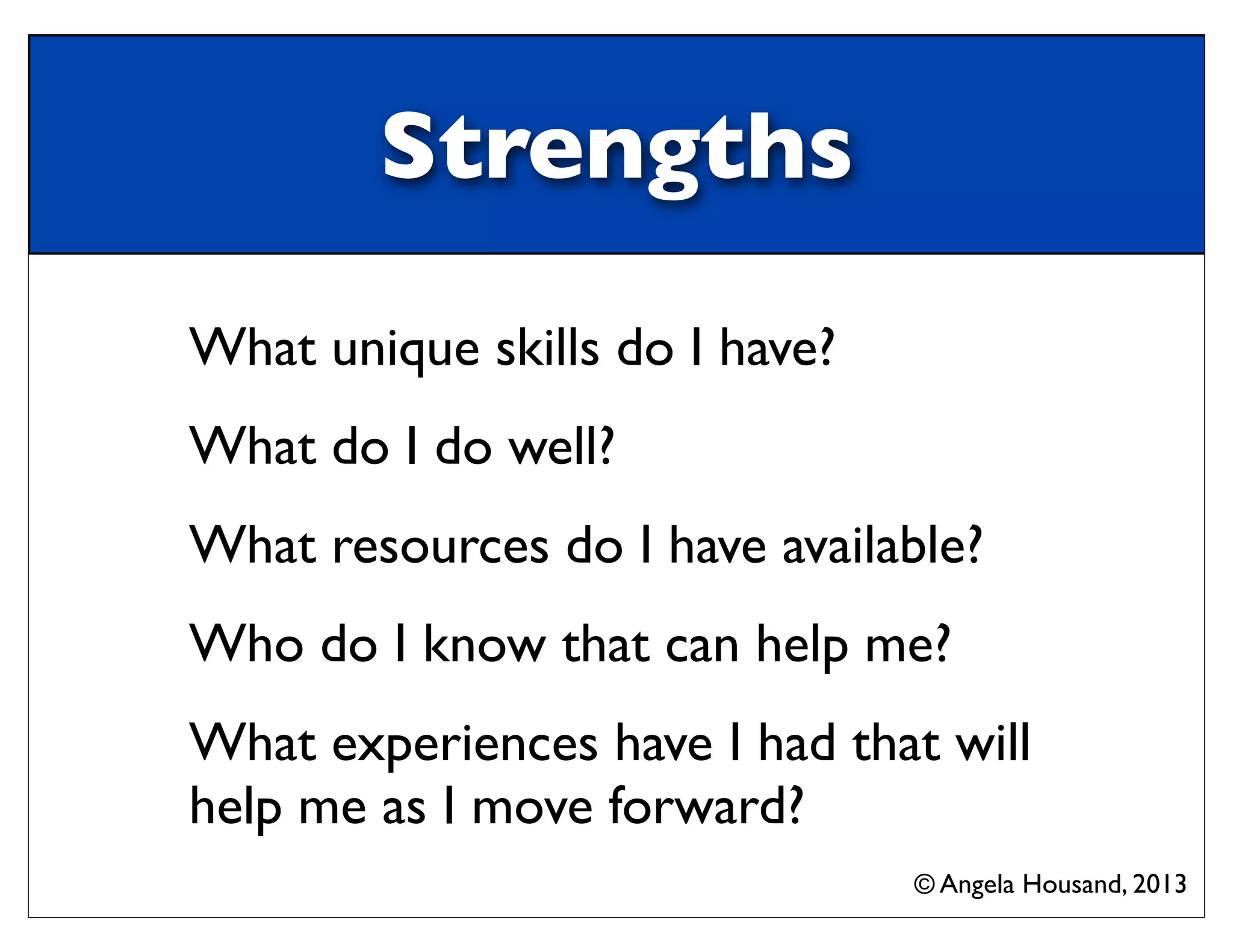 Strengths

What unique skills do I have?

What do I do well?

What resources do I have available?

Who do I know that can help me?

What experiences have I had that will help me as I move forward?

© Angela Housand, 2013